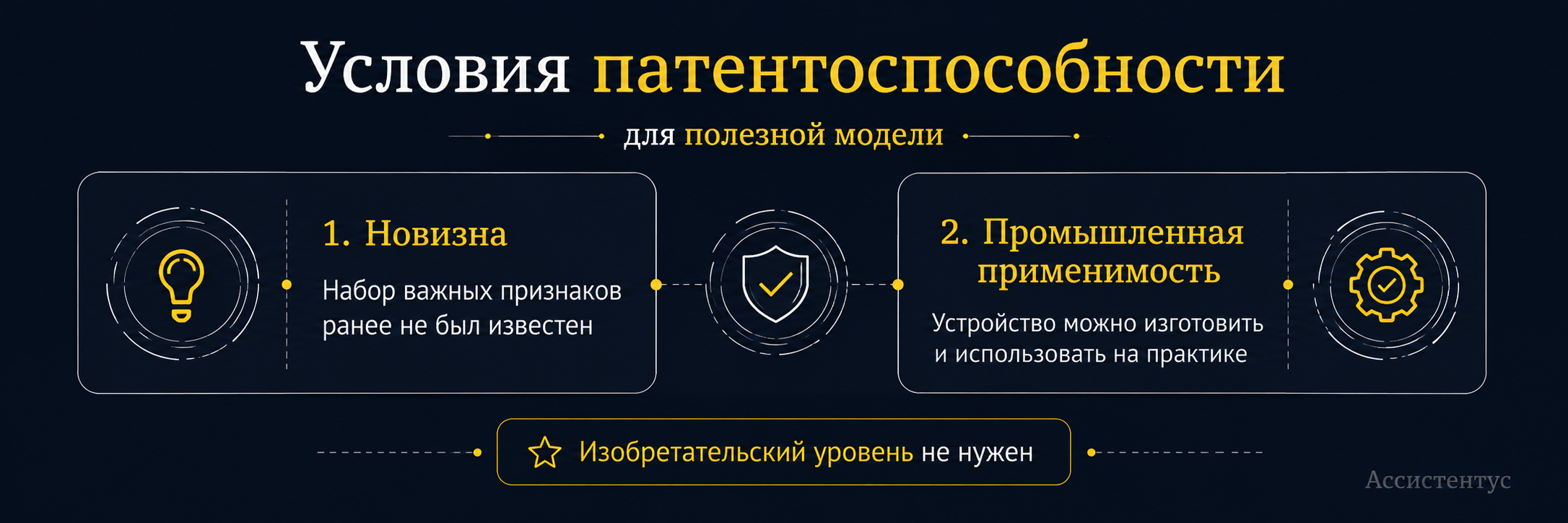 Условия патентоспособности

для полезной модели

1. Новизна

Набор важных признаков ранее не был известен

2. Промышленная применимость

Устройство можно изготовить и использовать на практике

Изобретательский уровень не нужен

Ассистентус